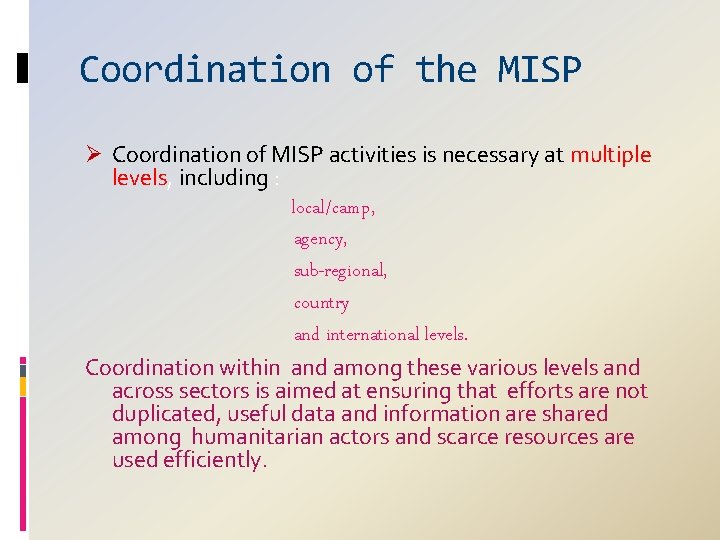 Coordination of the MISP

➢ Coordination of MISP activities is necessary at multiple levels, including :

local/camp,

agency,

sub-regional,

country

and international levels.

Coordination within and among these various levels and across sectors is aimed at ensuring that efforts are not duplicated, useful data and information are shared among humanitarian actors and scarce resources are used efficiently.